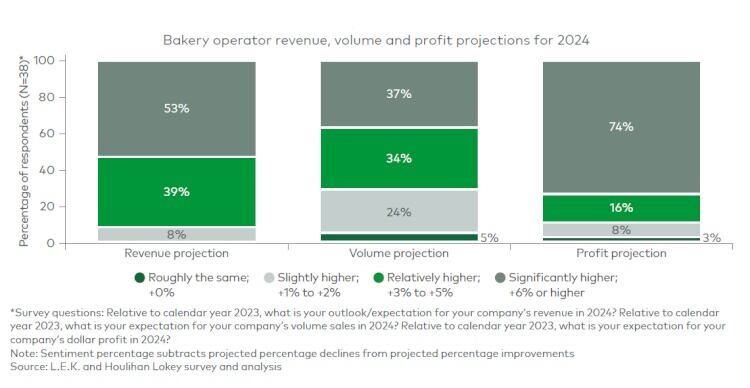 Bakery operator revenue, volume and profit projections for 2024

Percentage of respondents (N=38)*

100
80
60
40
20
0

53%
39%
8%
Revenue projection

37%
34%
24%
5%
Volume projection

74%
16%
8%
3%
Profit projection

Roughly the same; +0%
Slightly higher; +1% to +2%
Relatively higher; +3% to +5%
Significantly higher; +6% or higher

*Survey questions: Relative to calendar year 2023, what is your outlook/expectation for your company's revenue in 2024? Relative to calendar year 2023, what is your expectation for your company's volume sales in 2024? Relative to calendar year 2023, what is your expectation for your company's dollar profit in 2024?
Note: Sentiment percentage subtracts projected percentage declines from projected percentage improvements
Source: L.E.K. and Houlihan Lokey survey and analysis